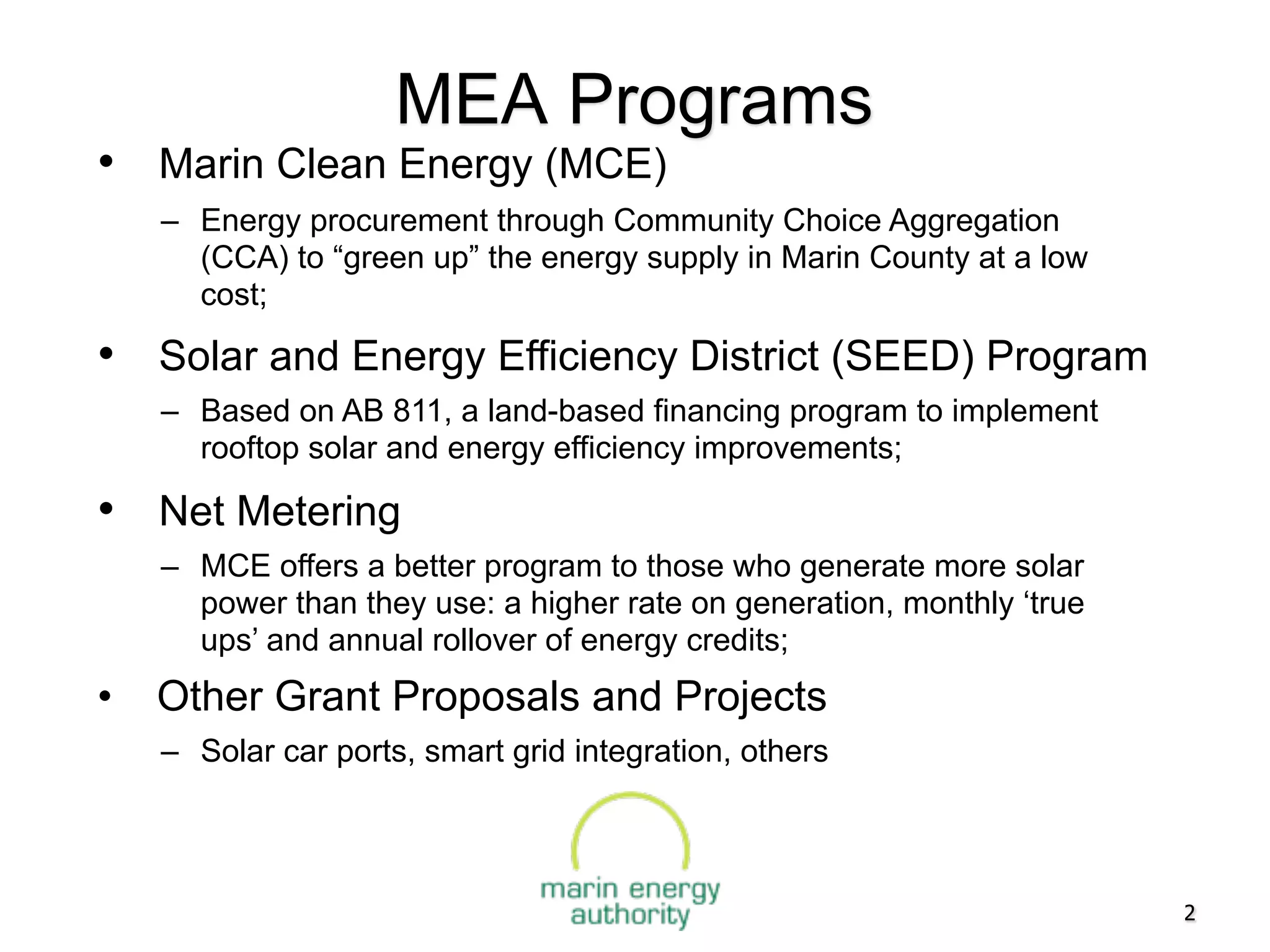 MEA Programs

• Marin Clean Energy (MCE)

– Energy procurement through Community Choice Aggregation (CCA) to “green up” the energy supply in Marin County at a low cost;

• Solar and Energy Efficiency District (SEED) Program

– Based on AB 811, a land-based financing program to implement rooftop solar and energy efficiency improvements;

• Net Metering

– MCE offers a better program to those who generate more solar power than they use: a higher rate on generation, monthly ‘true ups’ and annual rollover of energy credits;

• Other Grant Proposals and Projects

– Solar car ports, smart grid integration, others

marin energy authority

2